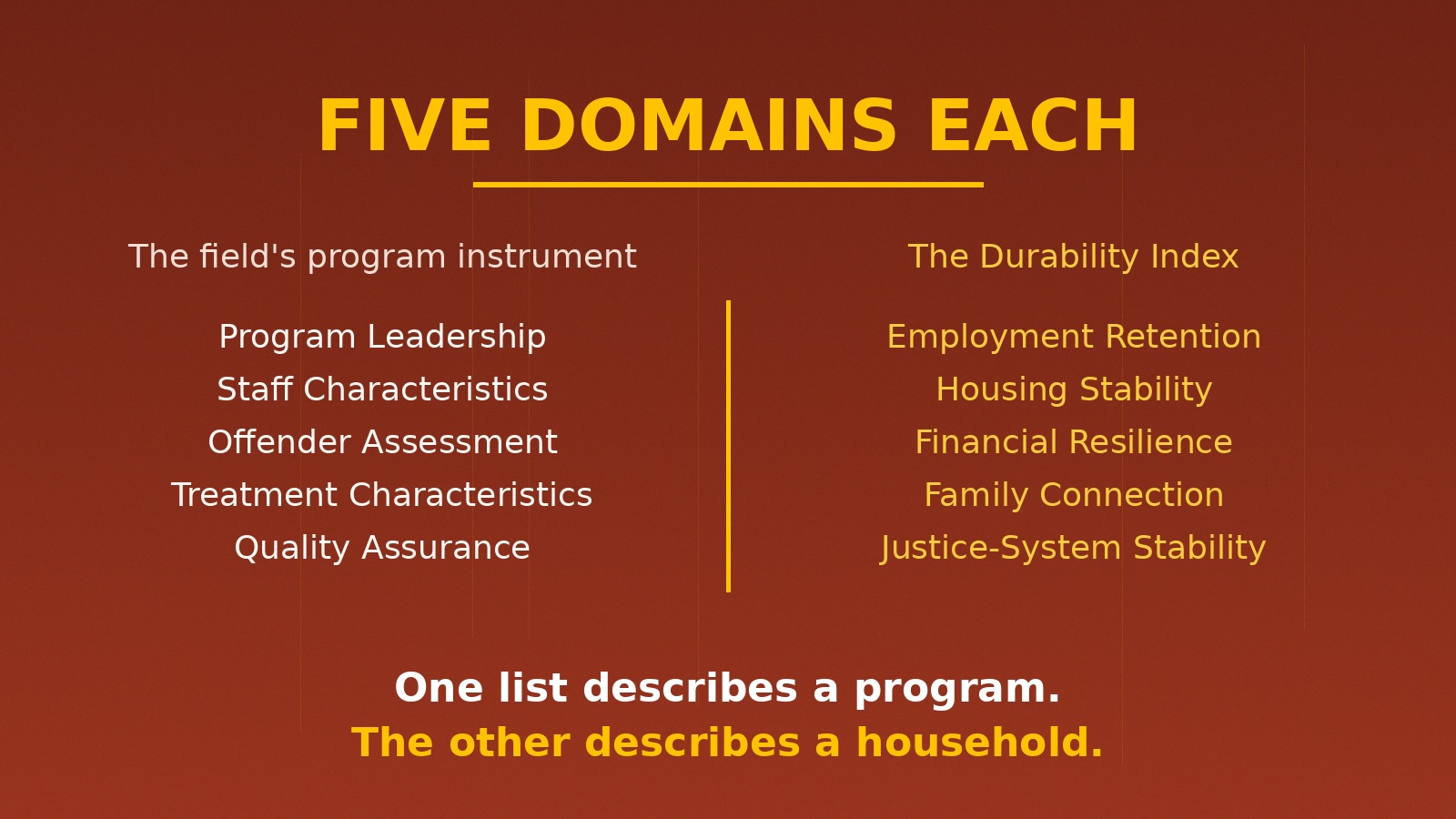 FIVE DOMAINS EACH

The field's program instrument

Program Leadership
Staff Characteristics
Offender Assessment
Treatment Characteristics
Quality Assurance

The Durability Index

Employment Retention
Housing Stability
Financial Resilience
Family Connection
Justice-System Stability

One list describes a program.
The other describes a household.